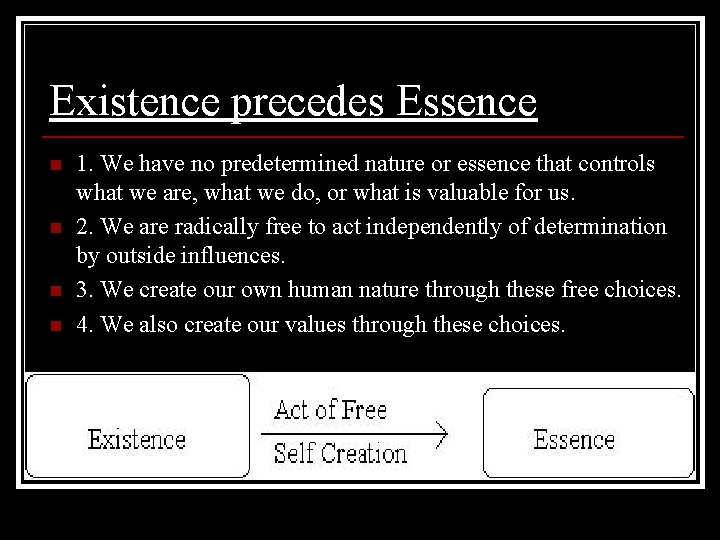 Existence precedes Essence

1. We have no predetermined nature or essence that controls what we are, what we do, or what is valuable for us.

2. We are radically free to act independently of determination by outside influences.

3. We create our own human nature through these free choices.

4. We also create our values through these choices.

Existence

Act of Free

Self Creation

Essence